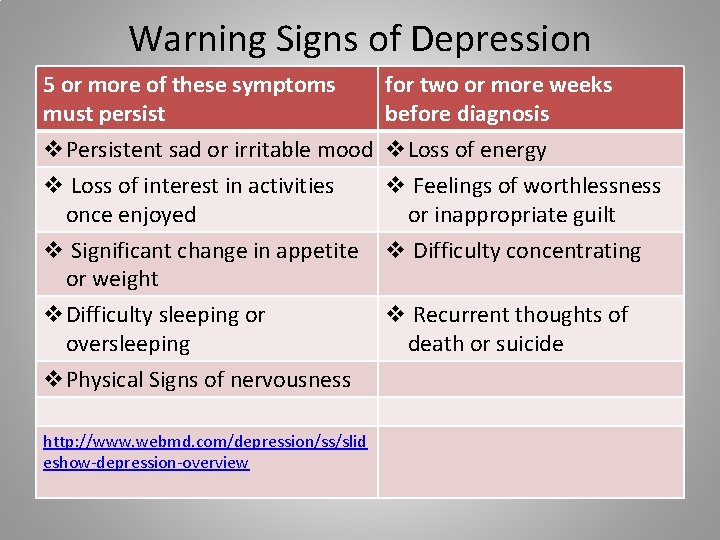 Warning Signs of Depression

| 5 or more of these symptoms must persist | for two or more weeks before diagnosis |
|---|---|
| ❖ Persistent sad or irritable mood | ❖ Loss of energy |
| ❖ Loss of interest in activities once enjoyed | ❖ Feelings of worthlessness or inappropriate guilt |
| ❖ Significant change in appetite or weight | ❖ Difficulty concentrating |
| ❖ Difficulty sleeping or oversleeping | ❖ Recurrent thoughts of death or suicide |
| ❖ Physical Signs of nervousness | |
| | |
| http://www.webmd.com/depression/ss/slideshow-depression-overview | |